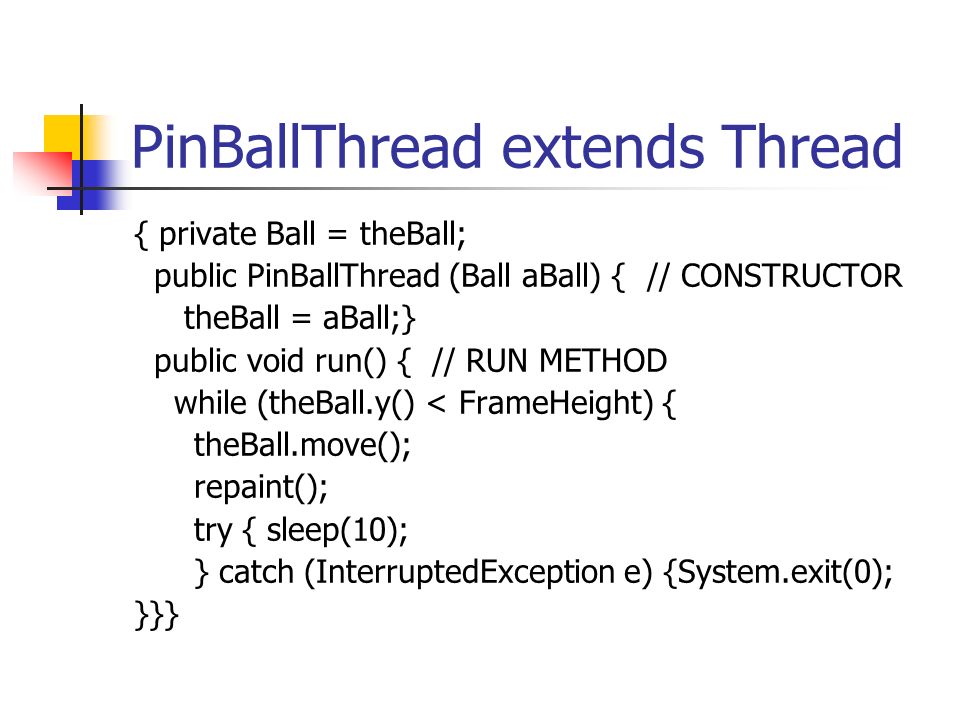 PinBallThread extends Thread

{ private Ball = theBall;
public PinBallThread (Ball aBall) { // CONSTRUCTOR
theBall = aBall;}
public void run() { // RUN METHOD
while (theBall.y() < FrameHeight) {
theBall.move();
repaint();
try { sleep(10);
} catch (InterruptedException e) {System.exit(0);
}}}